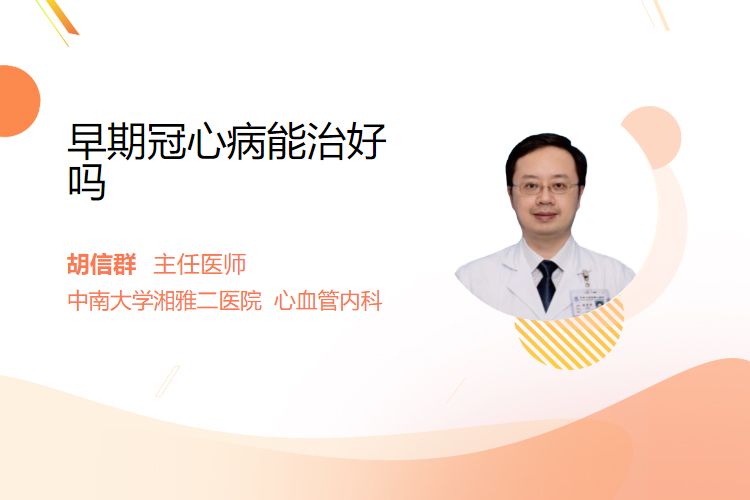 早期冠心病能治好吗

胡信群 主任医师

中南大学湘雅二医院 心血管内科